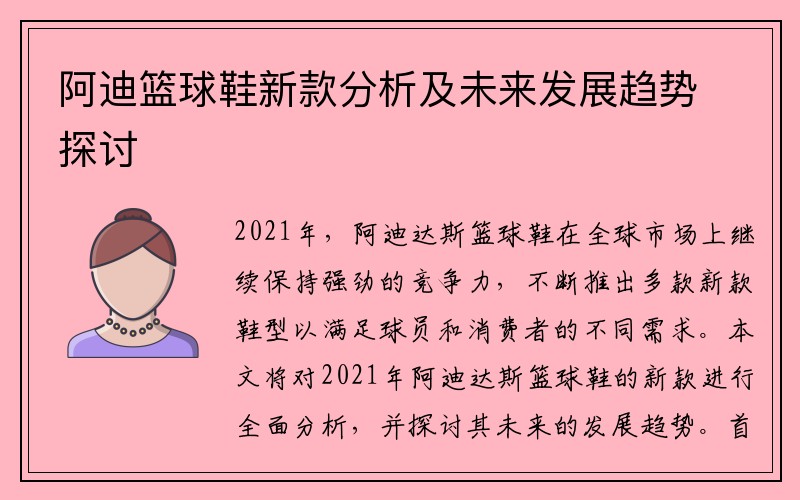 阿迪篮球鞋新款分析及未来发展趋势探讨

2021年，阿迪达斯篮球鞋在全球市场上继续保持强劲的竞争力，不断推出多款新款鞋型以满足球员和消费者的不同需求。本文将对2021年阿迪达斯篮球鞋的新款进行全面分析，并探讨其未来的发展趋势。首